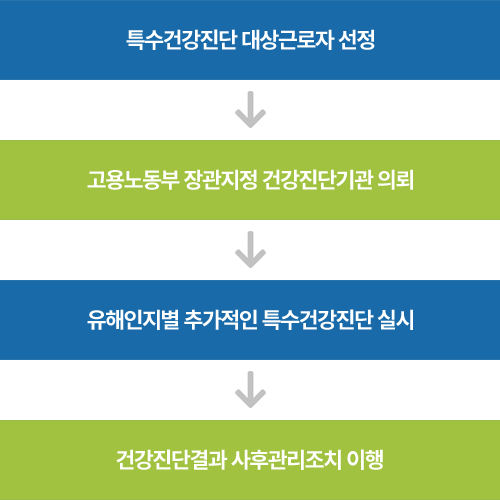 특수건강진단 대상근로자 선정

고용노동부 장관지정 건강진단기관 의뢰

유해인지별 추가적인 특수건강진단 실시

건강진단결과 사후관리조치 이행